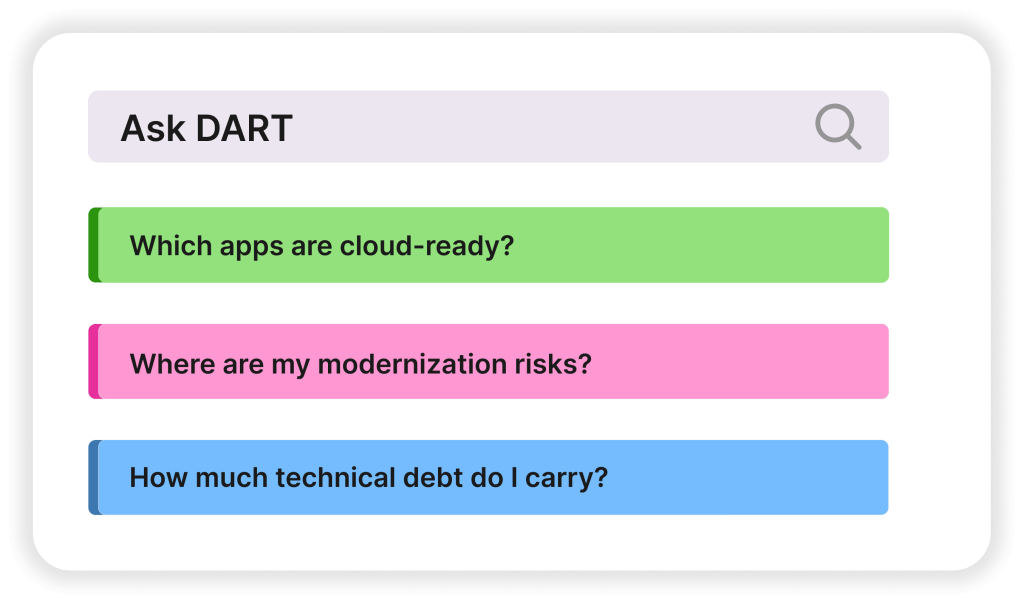 Ask DART

Which apps are cloud-ready?

Where are my modernization risks?

How much technical debt do I carry?